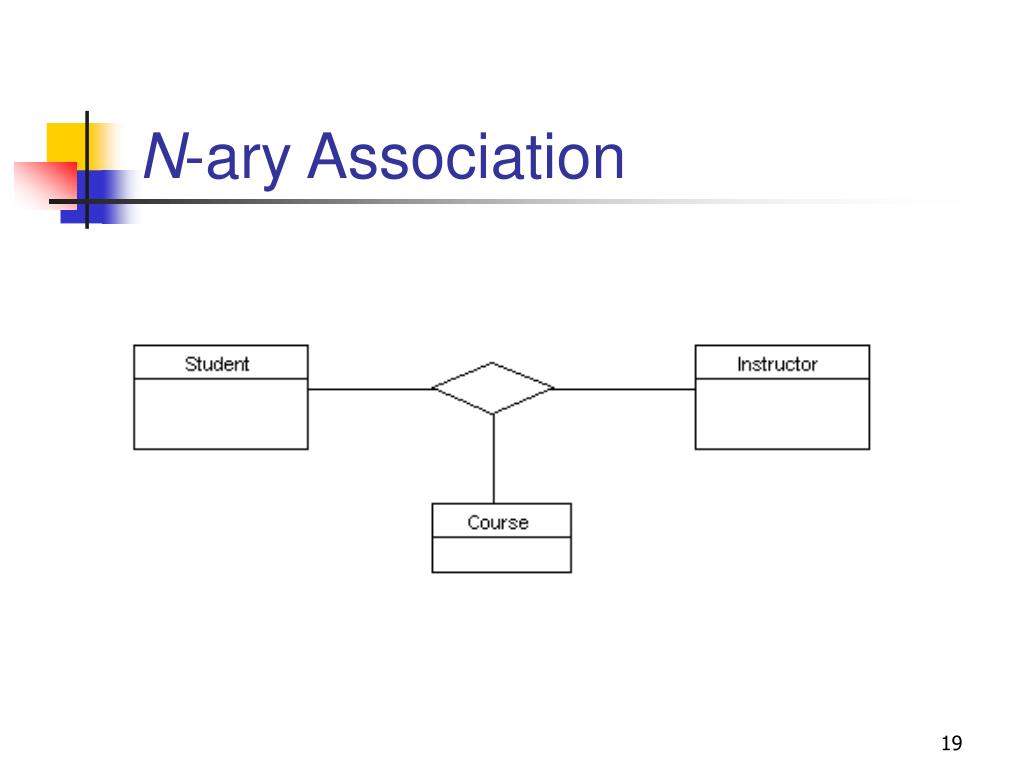 N-ary Association

Student

Instructor

Course

19